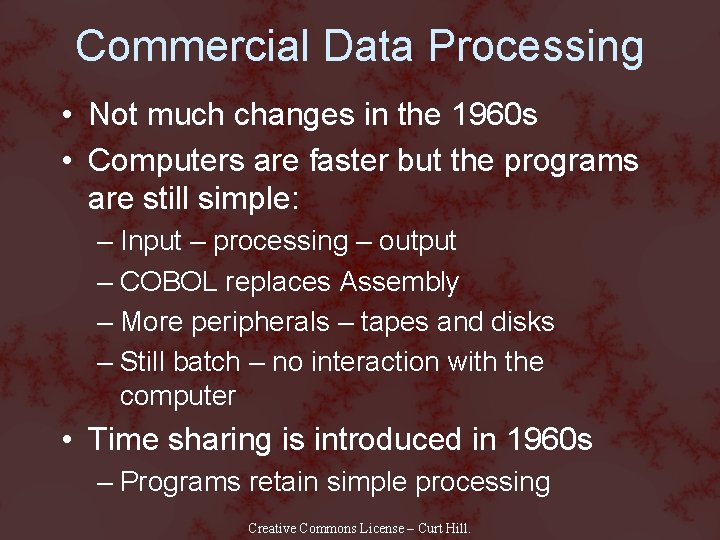 Commercial Data Processing

• Not much changes in the 1960s
• Computers are faster but the programs are still simple:
– Input – processing – output
– COBOL replaces Assembly
– More peripherals – tapes and disks
– Still batch – no interaction with the computer
• Time sharing is introduced in 1960s
– Programs retain simple processing

Creative Commons License – Curt Hill.